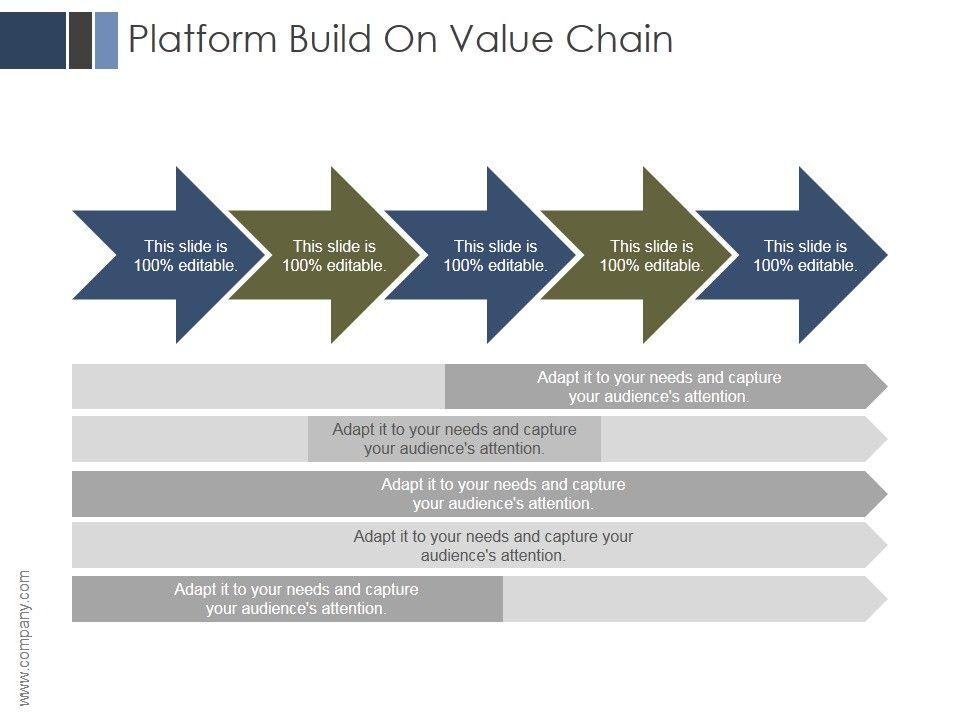 Platform Build On Value Chain

This slide is 100% editable.

This slide is 100% editable.

This slide is 100% editable.

This slide is 100% editable.

This slide is 100% editable.

Adapt it to your needs and capture your audience's attention.

Adapt it to your needs and capture your audience's attention.

Adapt it to your needs and capture your audience's attention.

Adapt it to your needs and capture your audience's attention.

Adapt it to your needs and capture your audience's attention.

www.company.com